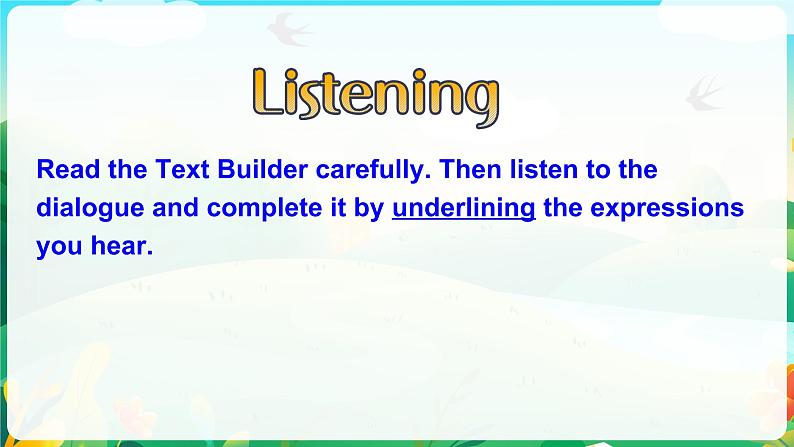 Listening

Read the Text Builder carefully. Then listen to the dialogue and complete it by underlining the expressions you hear.